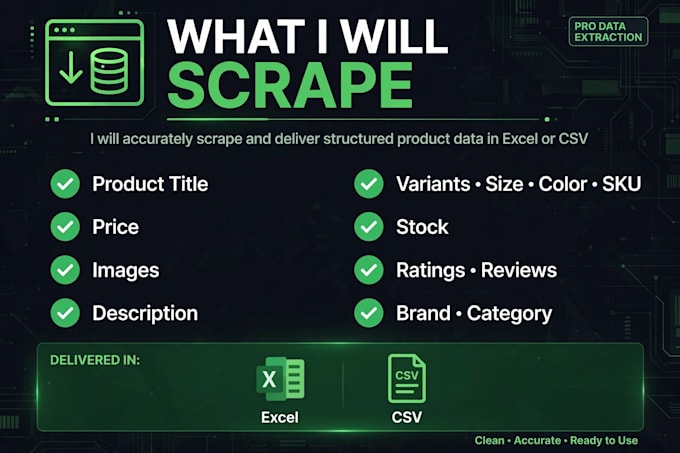 WHAT I WILL SCRAPE

PRO DATA EXTRACTION

I will accurately scrape and deliver structured product data in Excel or CSV

Product Title

Price

Images

Description

Variants • Size • Color • SKU

Stock

Ratings • Reviews

Brand • Category

DELIVERED IN:

X

Excel

CSV

CSV

Clean • Accurate • Ready to Use